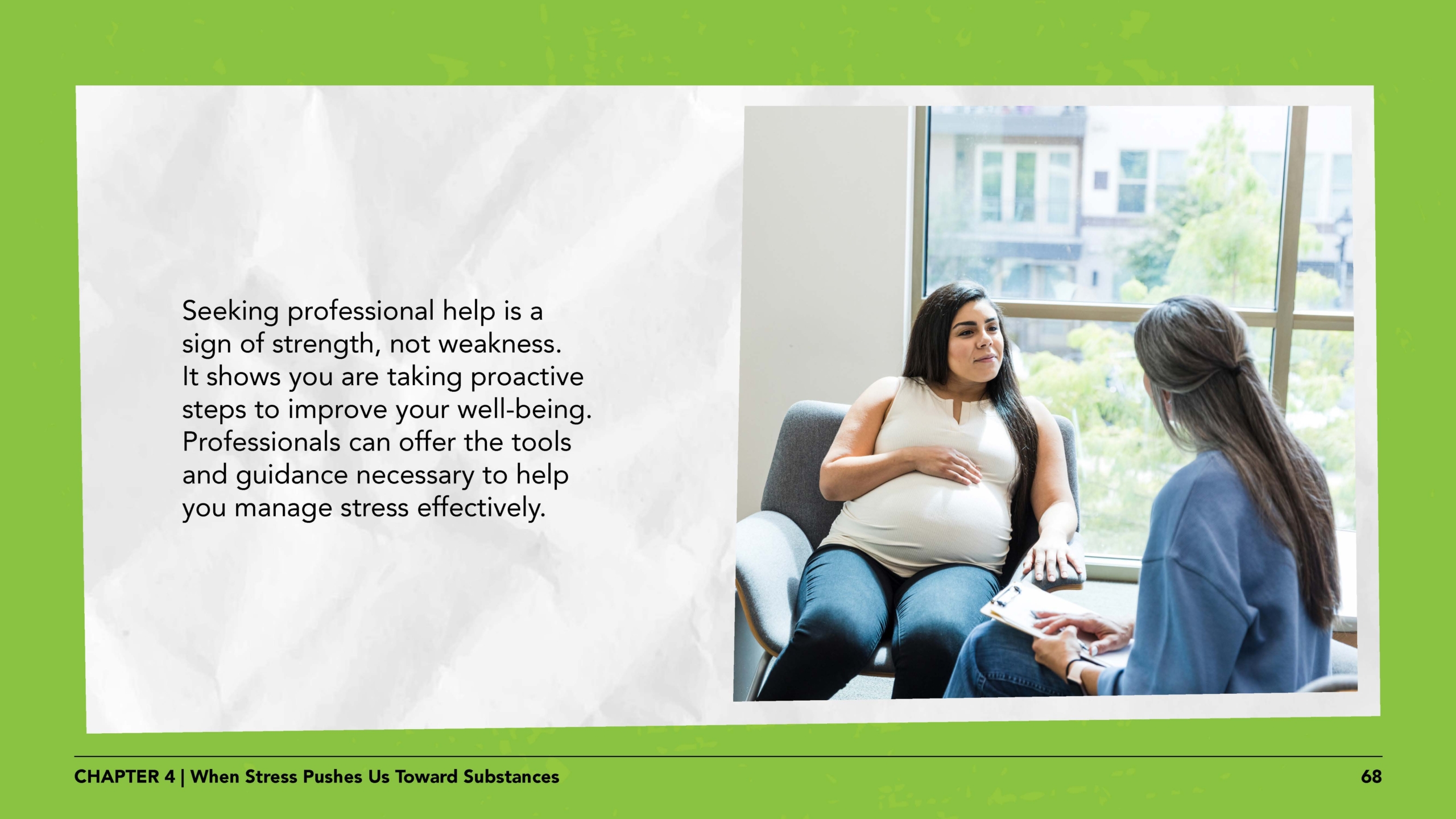 Seeking professional help is a sign of strength, not weakness. It shows you are taking proactive steps to improve your well-being. Professionals can offer the tools and guidance necessary to help you manage stress effectively.

CHAPTER 4 | When Stress Pushes Us Toward Substances

68